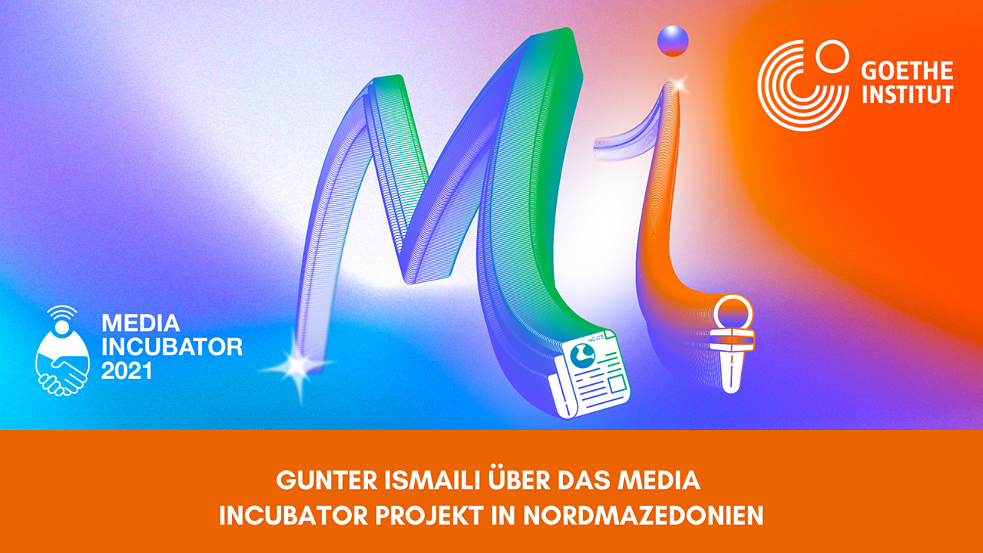 GOETHE INSTITUT

Mi

MEDIA INCUBATOR 2021

GUNTER ISMAILI ÜBER DAS MEDIA INCUBATOR PROJEKT IN NORDMAZEDONIEN